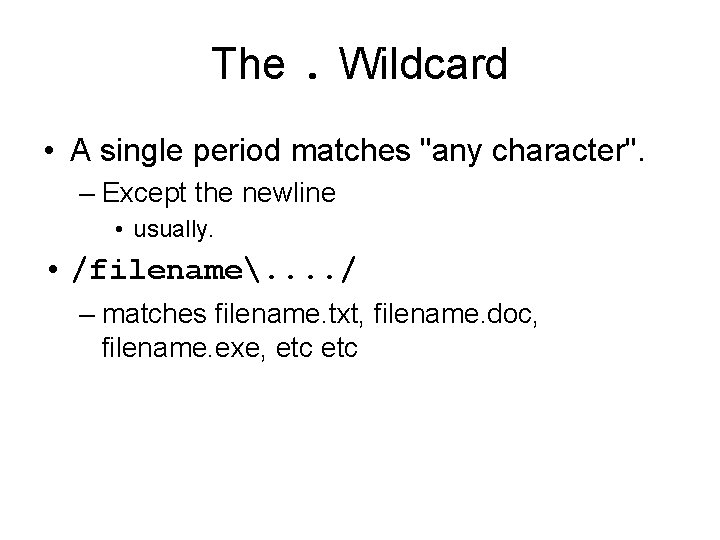 The . Wildcard

• A single period matches "any character".

– Except the newline

• usually.

• /filename\..../

– matches filename.txt, filename.doc, filename.exe, etc etc